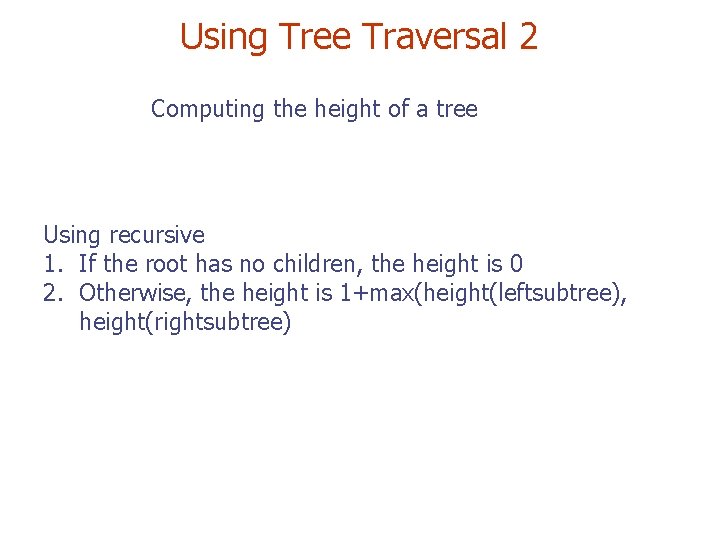 Using Tree Traversal 2

Computing the height of a tree

Using recursive
1. If the root has no children, the height is 0
2. Otherwise, the height is 1+max(height(leftsubtree), height(rightsubtree)